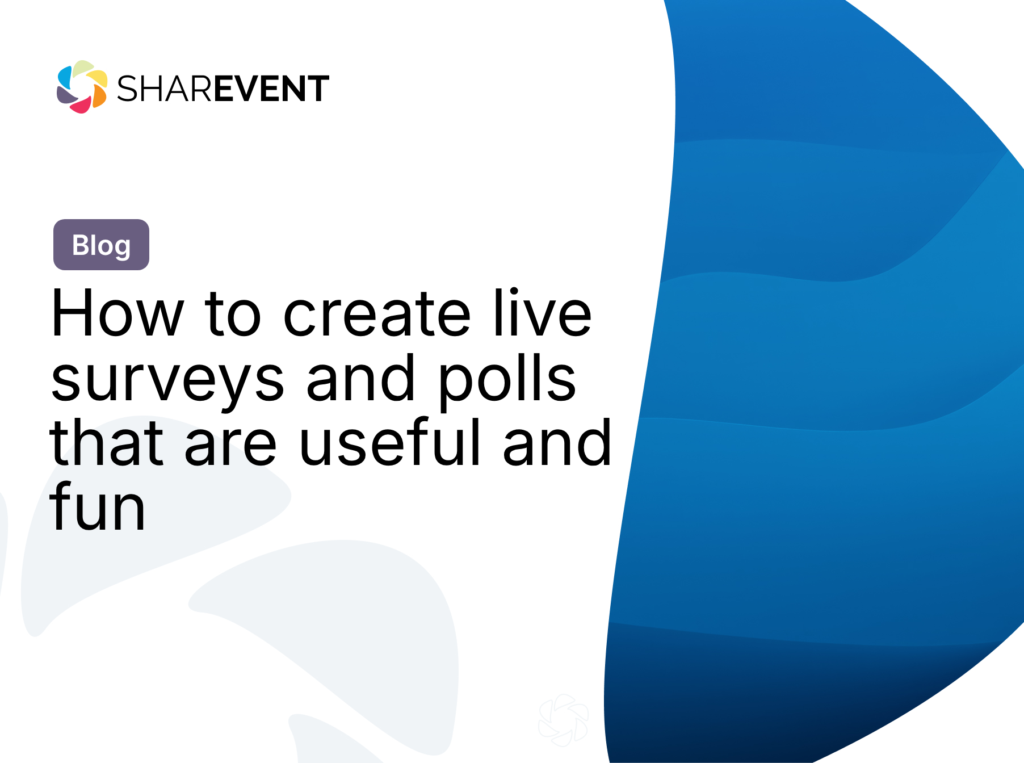 SHAREVENT

Blog

How to create live surveys and polls that are useful and fun